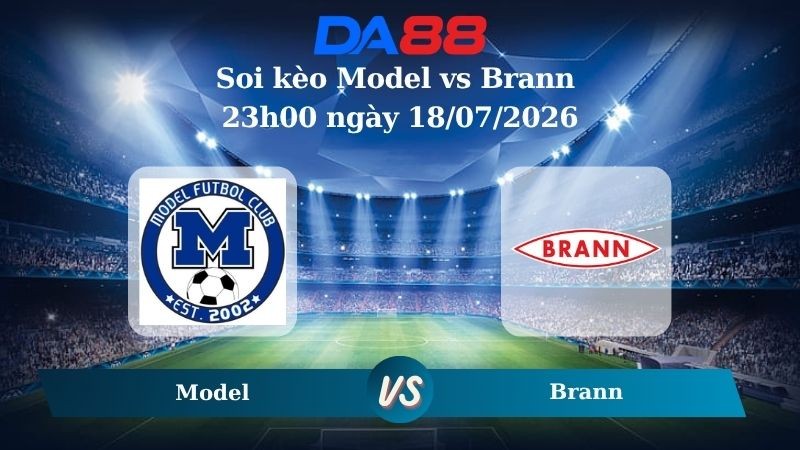 DA88

Soi kèo Model vs Brann
23h00 ngày 18/07/2026

MODEL FUTBOL CLUB
M
EST. 2002

BRANN

Model
VS
Brann